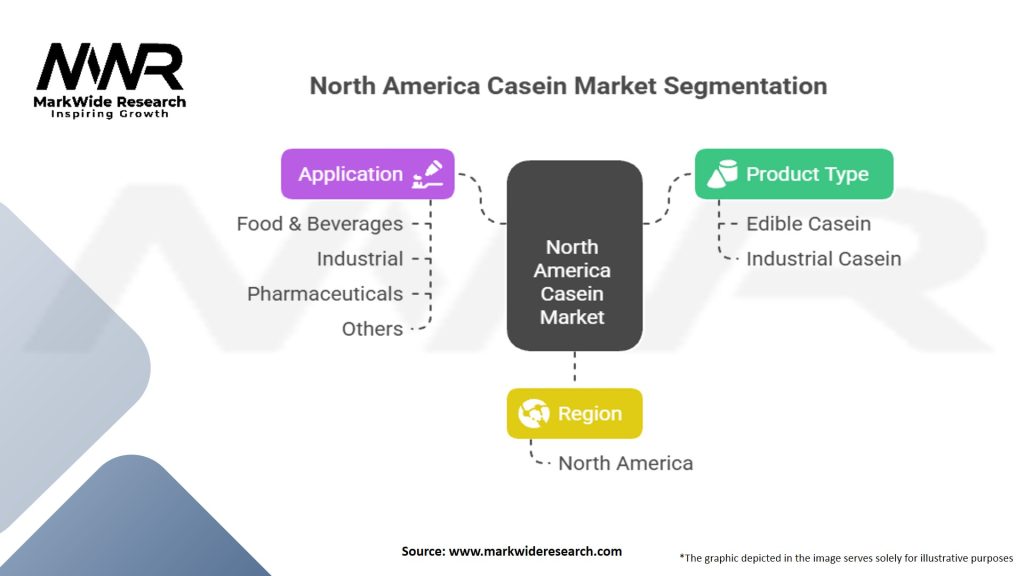 MWR
MarkWide Research
Inspiring Growth

North America Casein Market Segmentation

Application
Food & Beverages
Industrial
Pharmaceuticals
Others

North America Casein Market

Product Type
Edible Casein
Industrial Casein

Region
North America

Source: www.markwideresearch.com

*The graphic depicted in the image serves solely for illustrative purposes